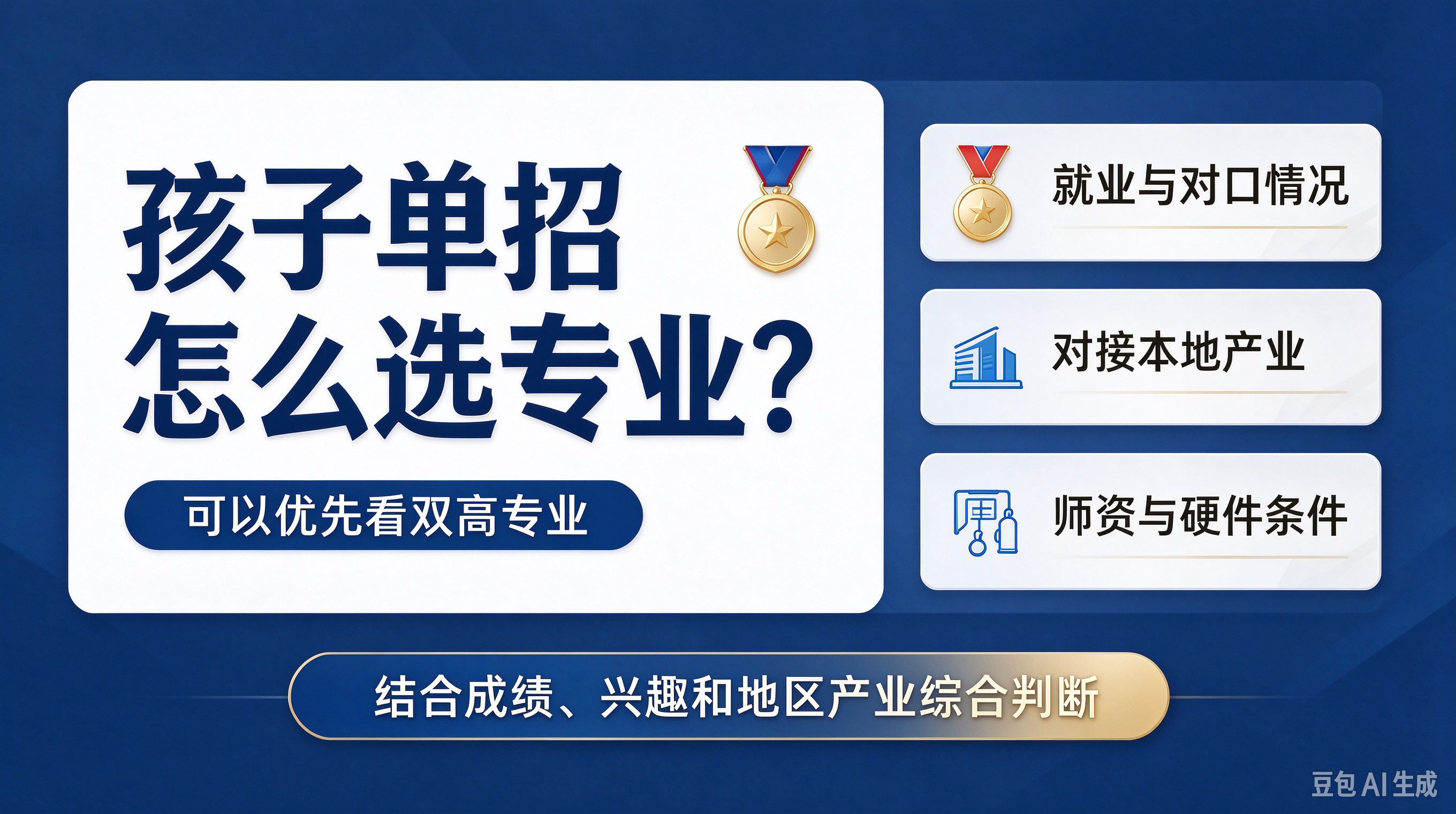 孩子单招
怎么选专业?

可以优先看双高专业

就业与对口情况

对接本地产业

师资与硬件条件

结合成绩、兴趣和地区产业综合判断

豆包AI生成